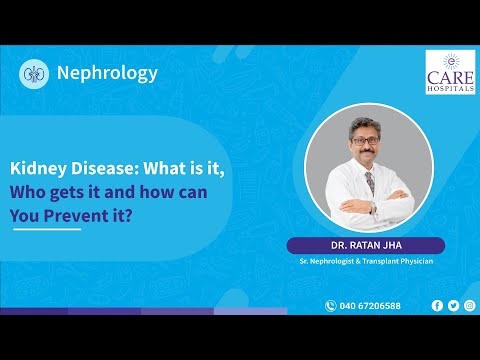 Nephrology

CARE HOSPITALS

Kidney Disease: What is it, Who gets it and how can You Prevent it?

DR. RATAN JHA

Sr. Nephrologist & Transplant Physician

040 67206588